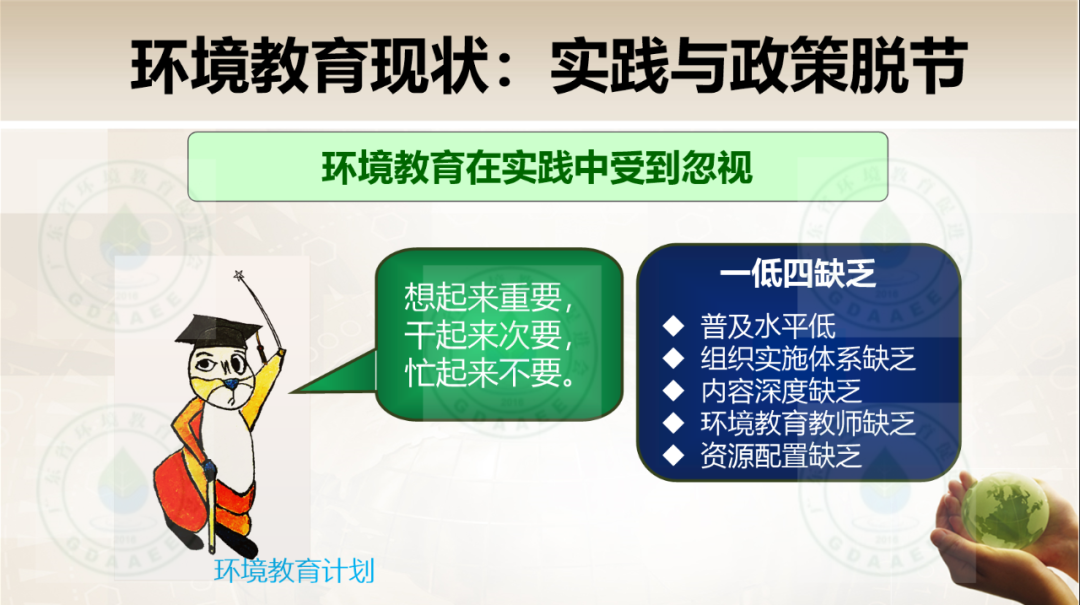 环境教育现状：实践与政策脱节

环境教育在实践中受到忽视

想起来重要，
干起来次要，
忙起来不要。

一低四缺乏
◆ 普及水平低
◆ 组织实施体系缺乏
◆ 内容深度缺乏
◆ 环境教育教师缺乏
◆ 资源配置缺乏

环境教育计划

GDAAEE